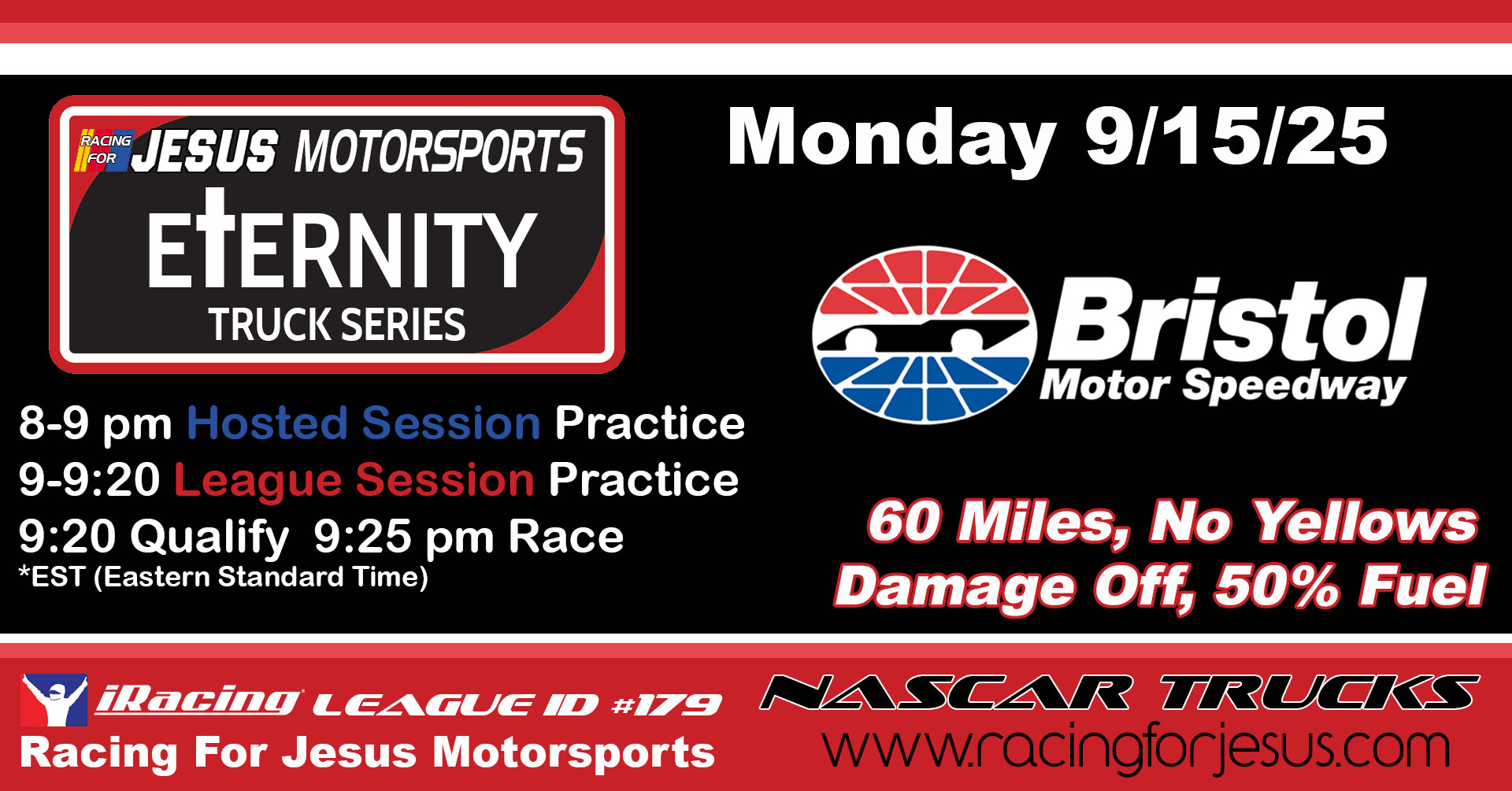 RACING FOR JESUS MOTORSPORTS
ETERNITY
TRUCK SERIES

Monday 9/15/25

Bristol
Motor Speedway

8-9 pm Hosted Session Practice
9-9:20 League Session Practice
9:20 Qualify 9:25 pm Race
*EST (Eastern Standard Time)

60 Miles, No Yellows
Damage Off, 50% Fuel

iRacing LEAGUE ID #179
Racing For Jesus Motorsports

NASCAR TRUCKS
www.racingforjesus.com